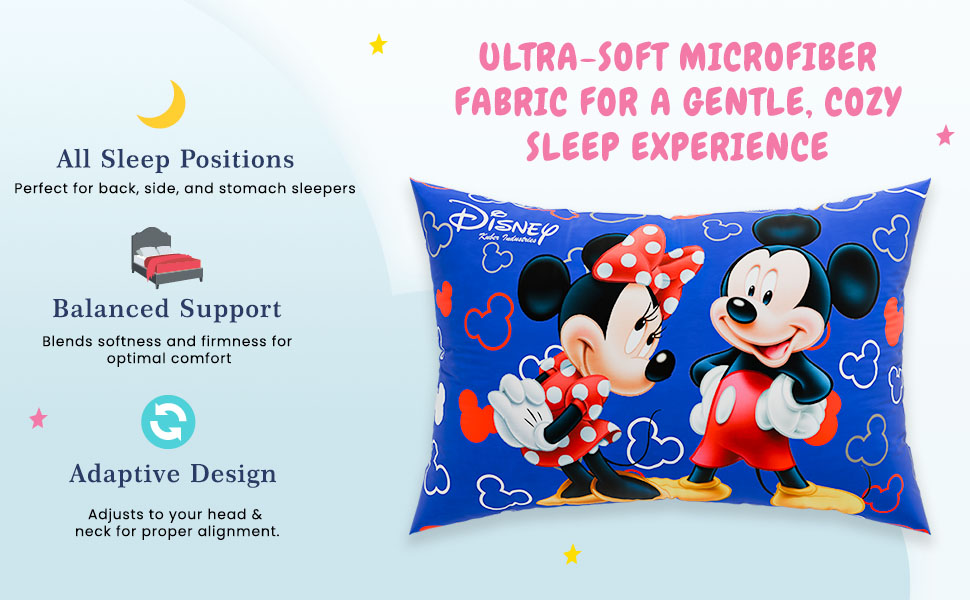 All Sleep Positions
Perfect for back, side, and stomach sleepers

Balanced Support
Blends softness and firmness for optimal comfort

Adaptive Design
Adjusts to your head & neck for proper alignment.

ULTRA-SOFT MICROFIBER FABRIC FOR A GENTLE, COZY SLEEP EXPERIENCE

Disney
Kuber Industries